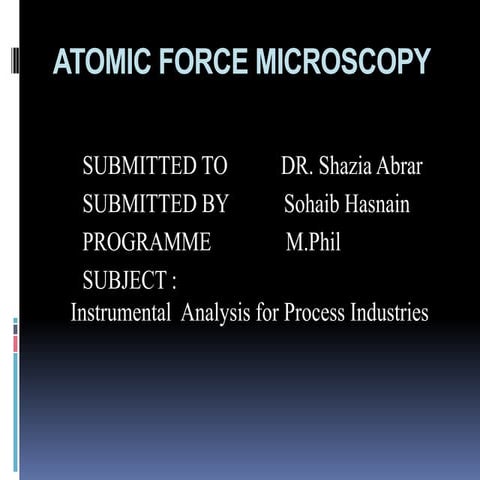 ATOMIC FORCE MICROSCOPY

SUBMITTED TO DR. Shazia Abrar
SUBMITTED BY Sohaib Hasnain
PROGRAMME M.Phil
SUBJECT :
Instrumental Analysis for Process Industries